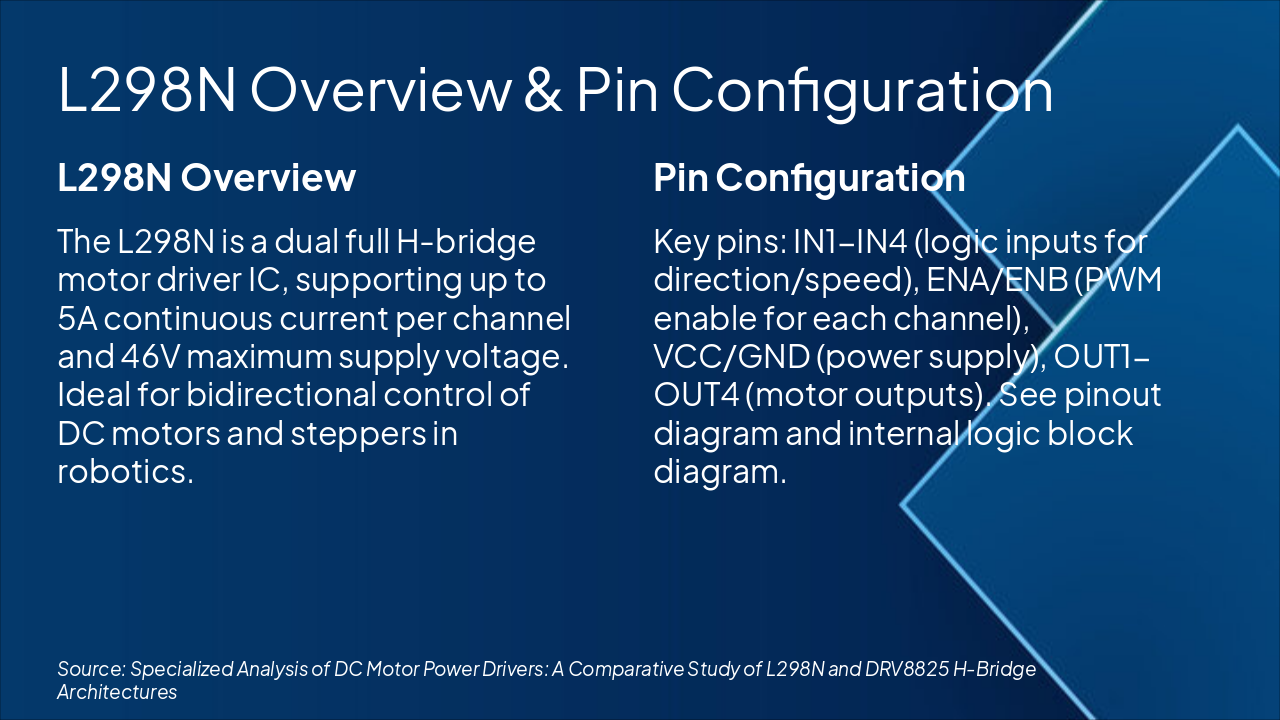 L298N Overview & Pin Configuration

L298N Overview

The L298N is a dual full H-bridge motor driver IC, supporting up to 5A continuous current per channel and 46V maximum supply voltage. Ideal for bidirectional control of DC motors and steppers in robotics.

Pin Configuration

Key pins: IN1–IN4 (logic inputs for direction/speed), ENA/ENB (PWM enable for each channel), VCC/GND (power supply), OUT1–OUT4 (motor outputs). See pinout diagram and internal logic block diagram.

Source: Specialized Analysis of DC Motor Power Drivers: A Comparative Study of L298N and DRV8825 H-Bridge Architectures